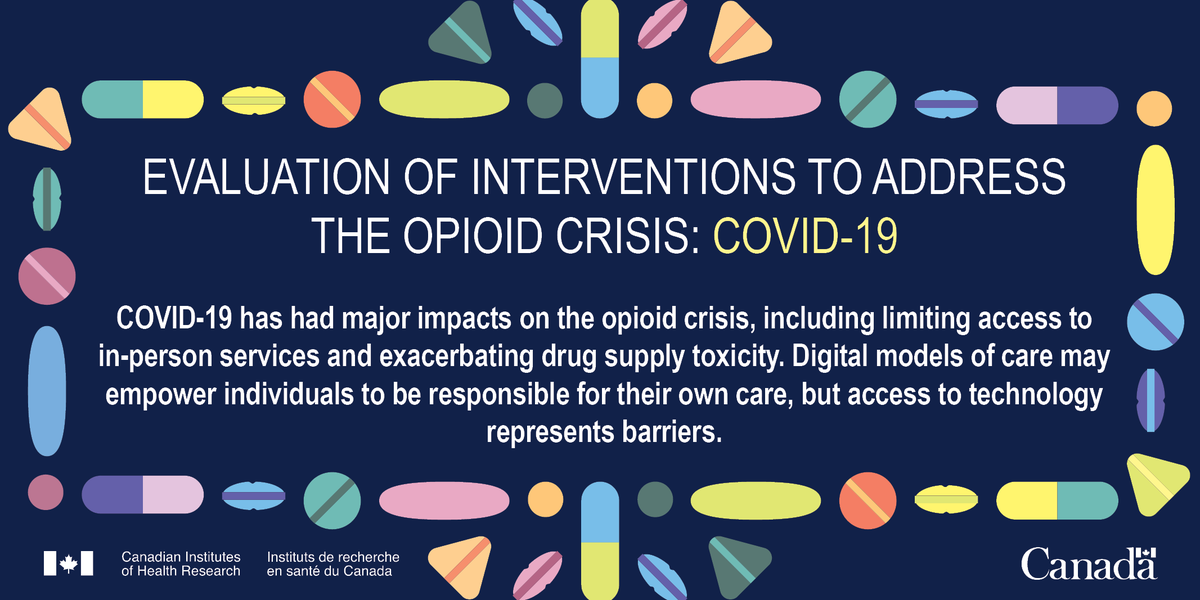 EVALUATION OF INTERVENTIONS TO ADDRESS THE OPIOID CRISIS: COVID-19

COVID-19 has had major impacts on the opioid crisis, including limiting access to in-person services and exacerbating drug supply toxicity. Digital models of care may empower individuals to be responsible for their own care, but access to technology represents barriers.

Canadian Institutes of Health Research

Instituts de recherche en santé du Canada

Canada